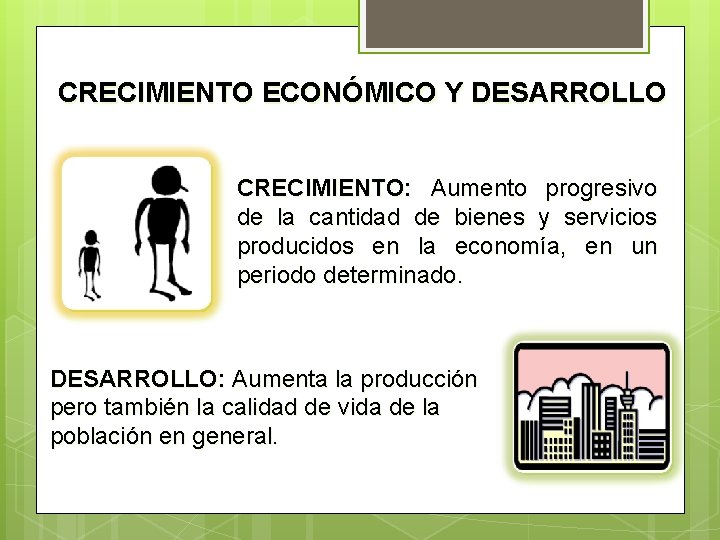 CRECIMIENTO ECONÓMICO Y DESARROLLO

CRECIMIENTO: Aumento progresivo de la cantidad de bienes y servicios producidos en la economía, en un periodo determinado.

DESARROLLO: Aumenta la producción pero también la calidad de vida de la población en general.